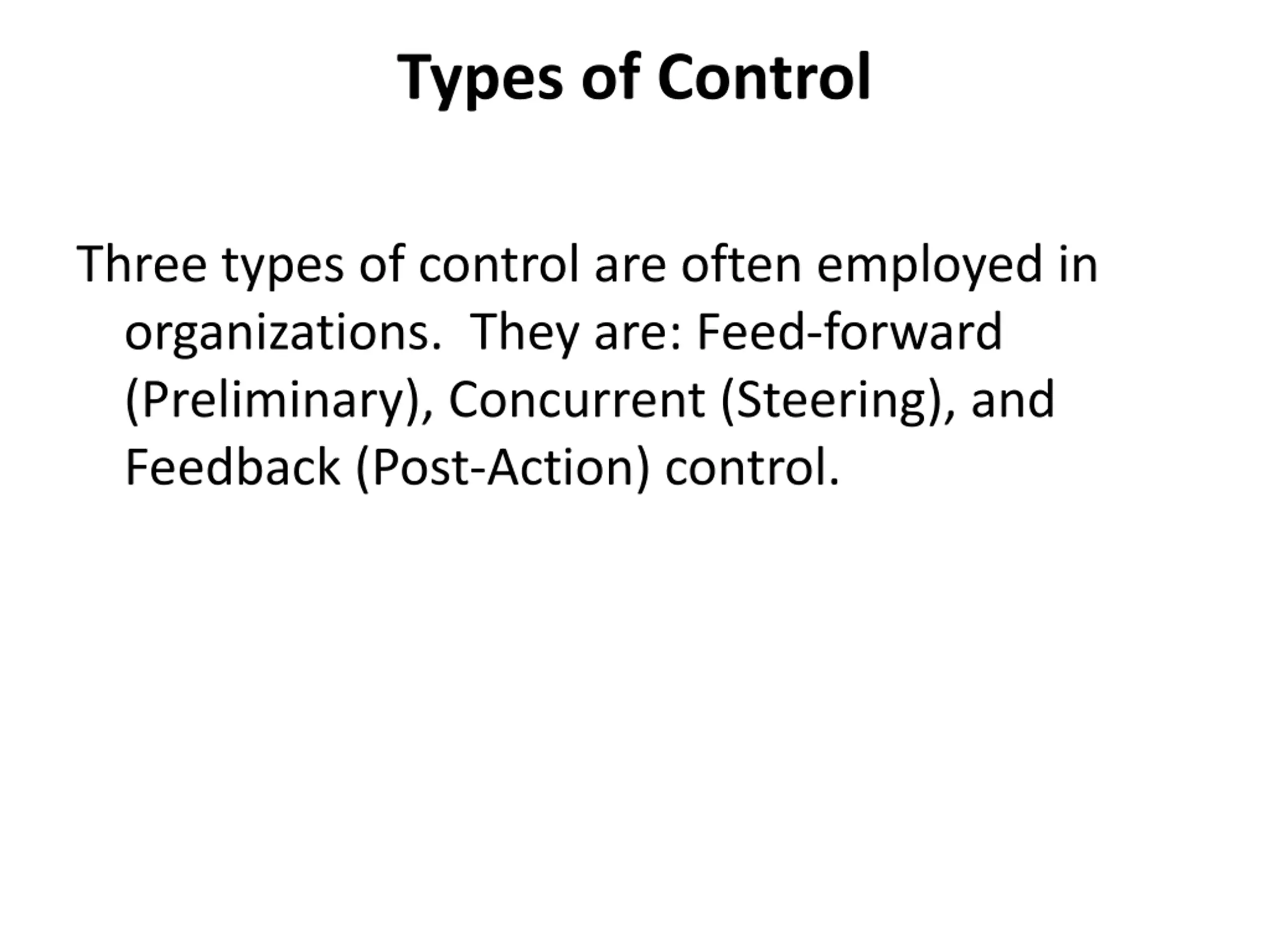 Types of Control

Three types of control are often employed in organizations.  They are: Feed-forward (Preliminary), Concurrent (Steering), and Feedback (Post-Action) control.